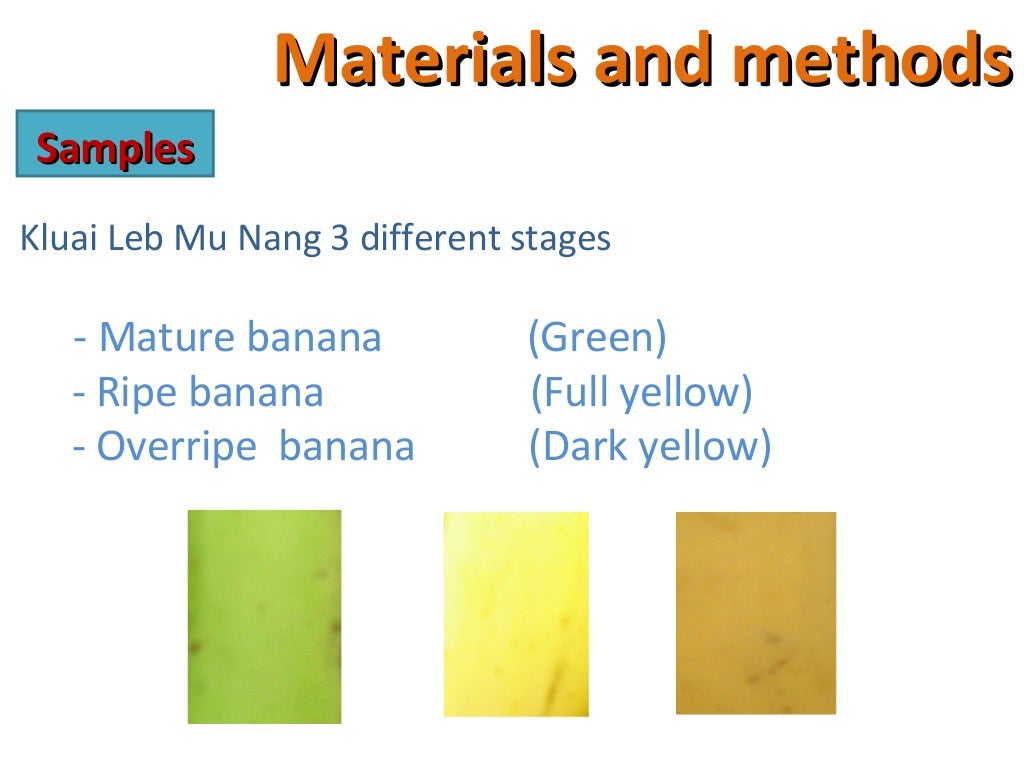 Materials and methods

Samples

Kluai Leb Mu Nang 3 different stages

- Mature banana (Green)
- Ripe banana (Full yellow)
- Overripe banana (Dark yellow)